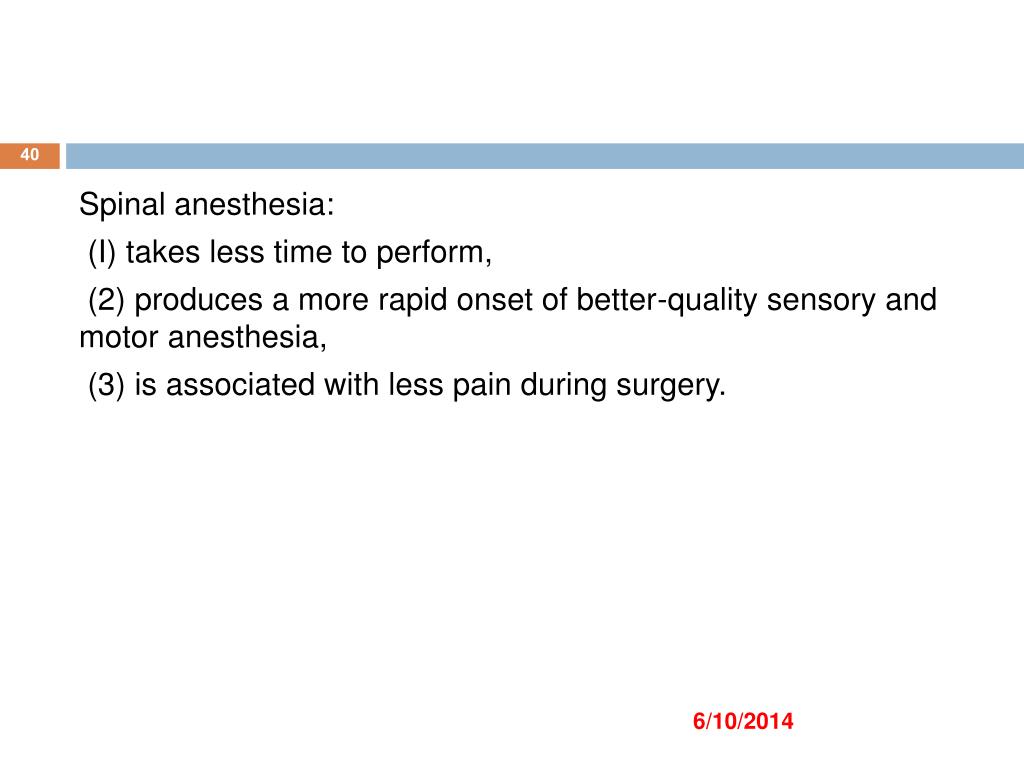 40

Spinal anesthesia:

(I) takes less time to perform,

(2) produces a more rapid onset of better-quality sensory and motor anesthesia,

(3) is associated with less pain during surgery.

6/10/2014